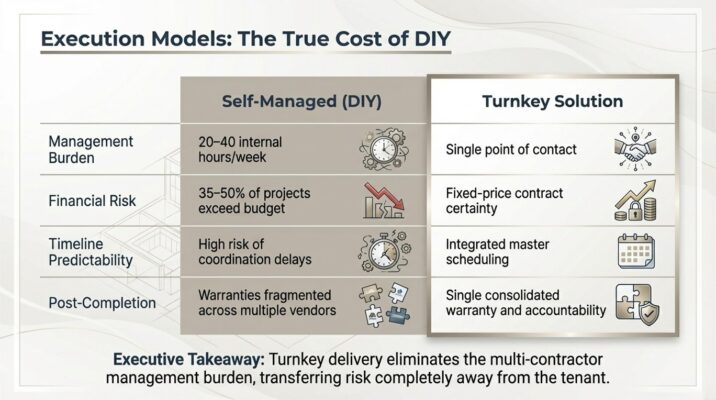 Execution Models: The True Cost of DIY

|  | Self-Managed (DIY) | Turnkey Solution |
|---|---|---|
| Management Burden | 20–40 internal hours/week | Single point of contact |
| Financial Risk | 35–50% of projects exceed budget | Fixed-price contract certainty |
| Timeline Predictability | High risk of coordination delays | Integrated master scheduling |
| Post-Completion | Warranties fragmented across multiple vendors | Single consolidated warranty and accountability |

Executive Takeaway: Turnkey delivery eliminates the multi-contractor management burden, transferring risk completely away from the tenant.